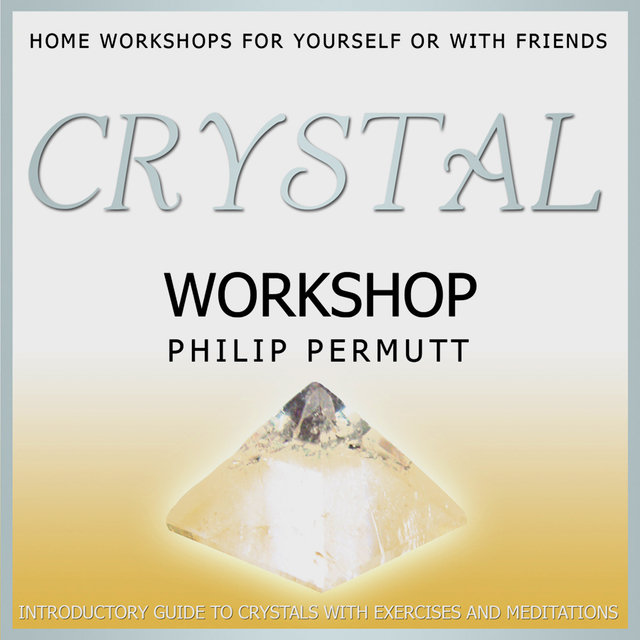 HOME WORKSHOPS FOR YOURSELF OR WITH FRIENDS

CRYSTAL

WORKSHOP

PHILIP PERMUTT

INTRODUCTORY GUIDE TO CRYSTALS WITH EXERCISES AND MEDITATIONS